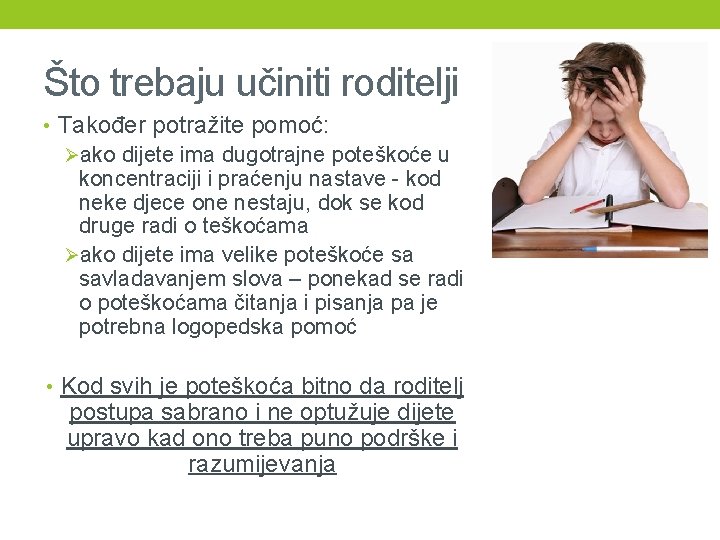 Što trebaju učiniti roditelji

• Također potražite pomoć:

➢ako dijete ima dugotrajne poteškoće u koncentraciji i praćenju nastave - kod neke djece one nestaju, dok se kod druge radi o teškoćama

➢ako dijete ima velike poteškoće sa savladavanjem slova – ponekad se radi o poteškoćama čitanja i pisanja pa je potrebna logopedska pomoć

• Kod svih je poteškoća bitno da roditelj postupa sabrano i ne optužuje dijete upravo kad ono treba puno podrške i razumijevanja